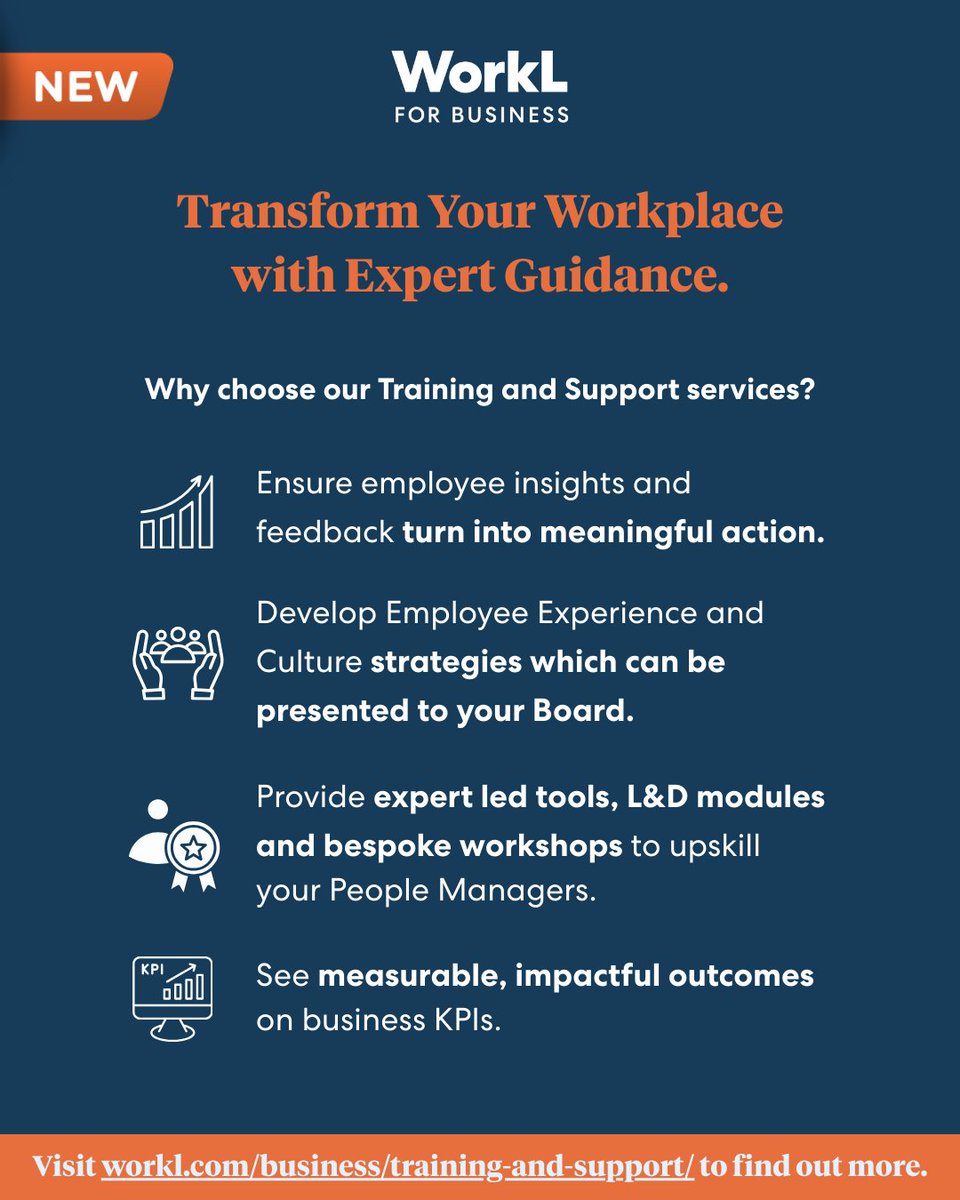 NEW

WorkL
FOR BUSINESS

Transform Your Workplace with Expert Guidance.

Why choose our Training and Support services?

Ensure employee insights and feedback turn into meaningful action.

Develop Employee Experience and Culture strategies which can be presented to your Board.

Provide expert led tools, L&D modules and bespoke workshops to upskill your People Managers.

KPI

See measurable, impactful outcomes on business KPIs.

Visit workl.com/business/training-and-support/ to find out more.